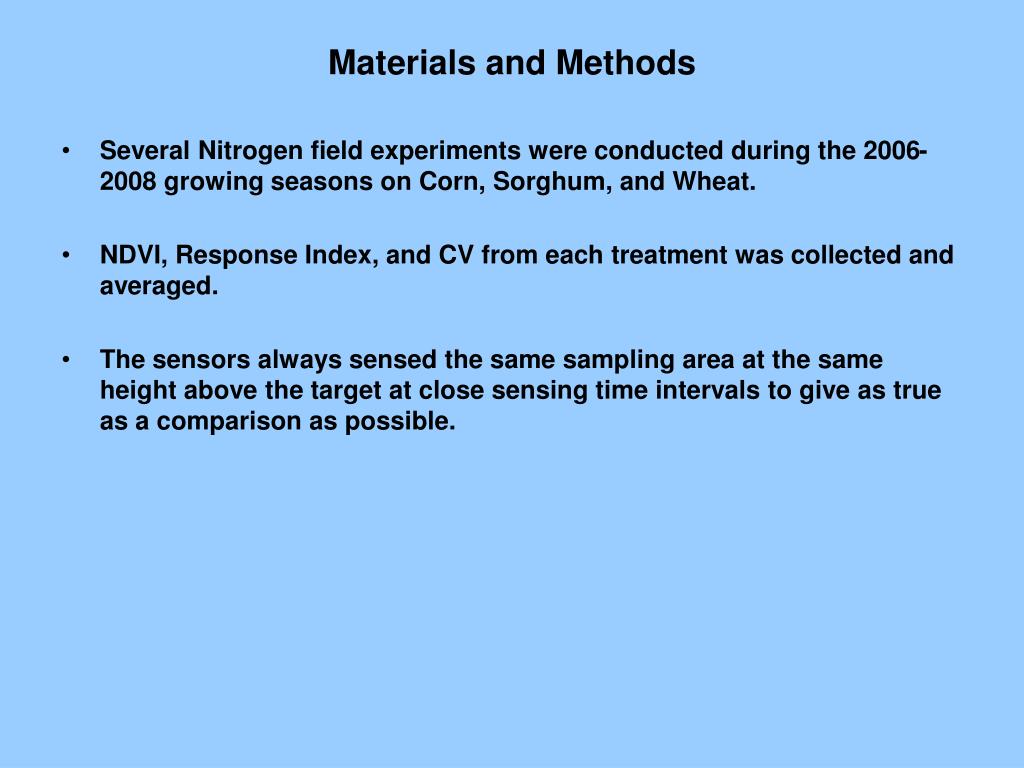 Materials and Methods

• Several Nitrogen field experiments were conducted during the 2006-2008 growing seasons on Corn, Sorghum, and Wheat.

• NDVI, Response Index, and CV from each treatment was collected and averaged.

• The sensors always sensed the same sampling area at the same height above the target at close sensing time intervals to give as true as a comparison as possible.